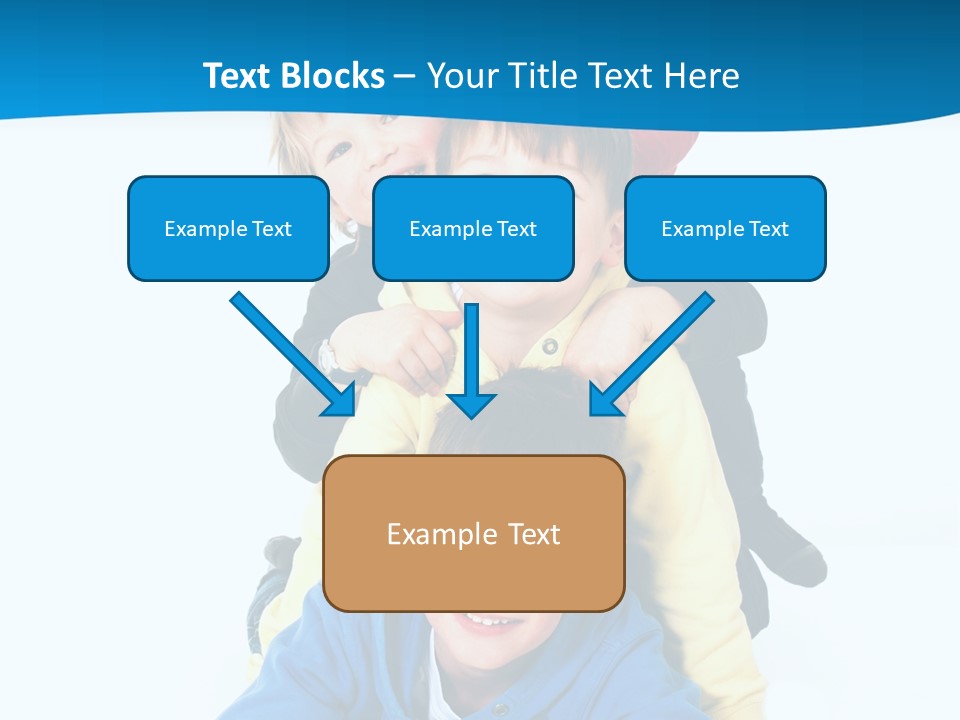 Text Blocks – Your Title Text Here

Example Text

Example Text

Example Text

Example Text